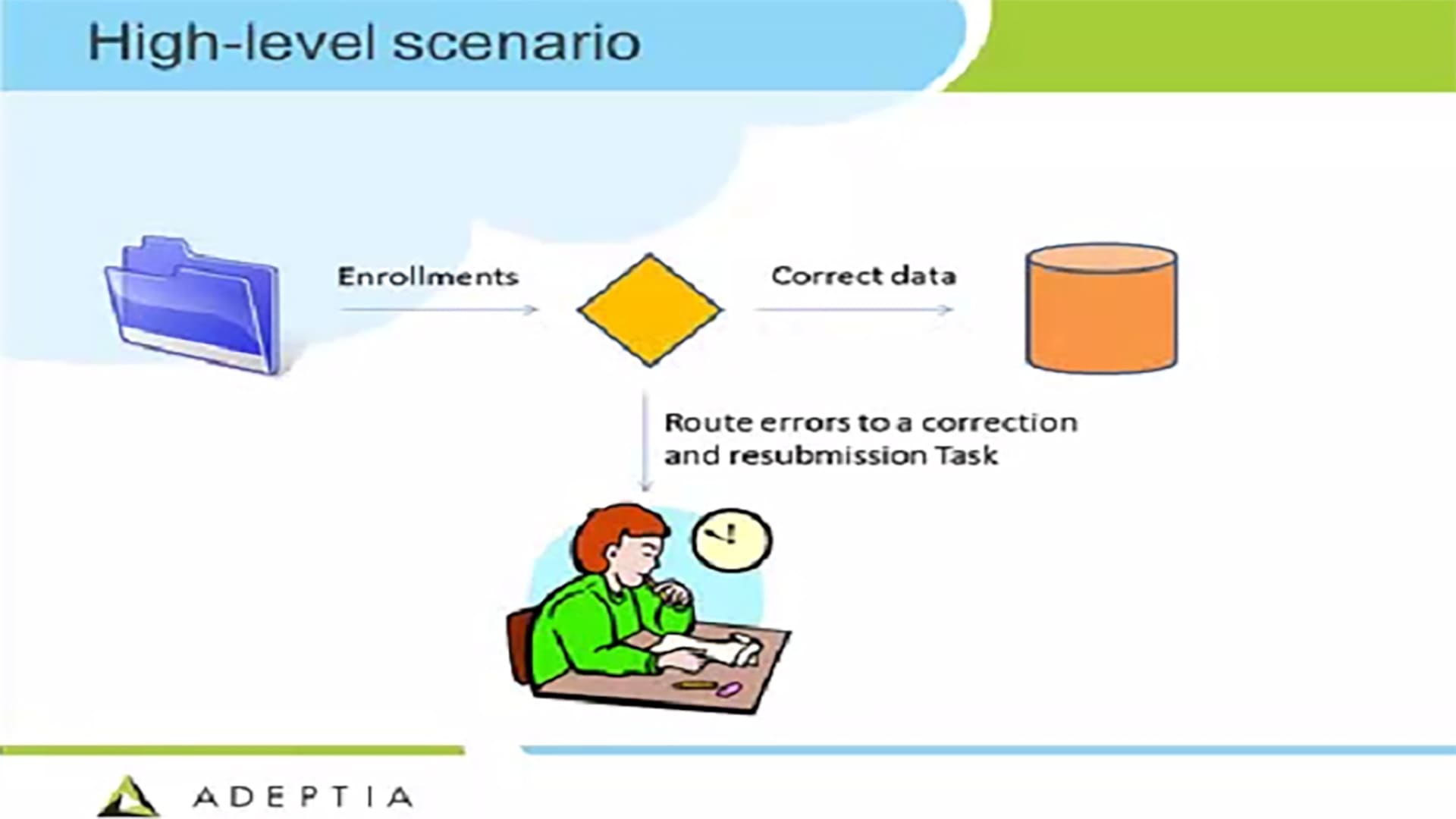 High-level scenario

Enrollments

Correct data

Route errors to a correction and resubmission Task

ADEPTIA